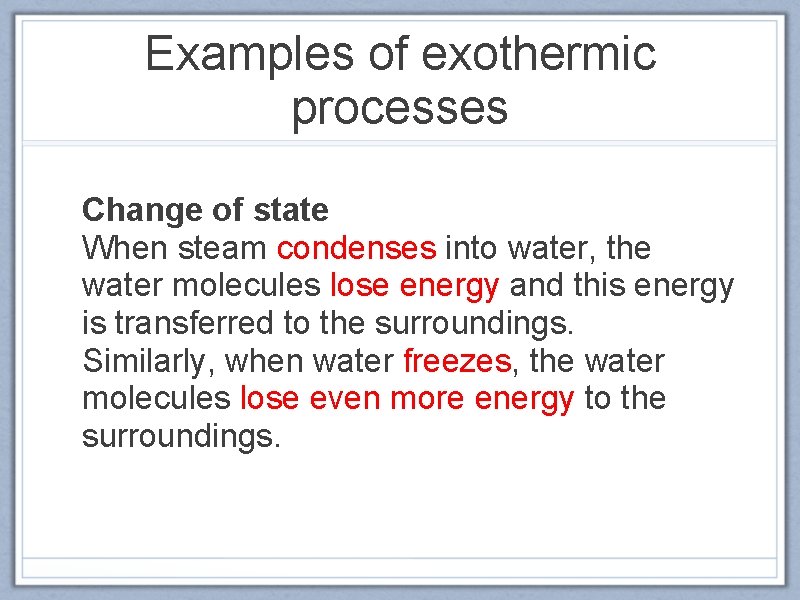 Examples of exothermic processes

Change of state
When steam condenses into water, the water molecules lose energy and this energy is transferred to the surroundings. Similarly, when water freezes, the water molecules lose even more energy to the surroundings.